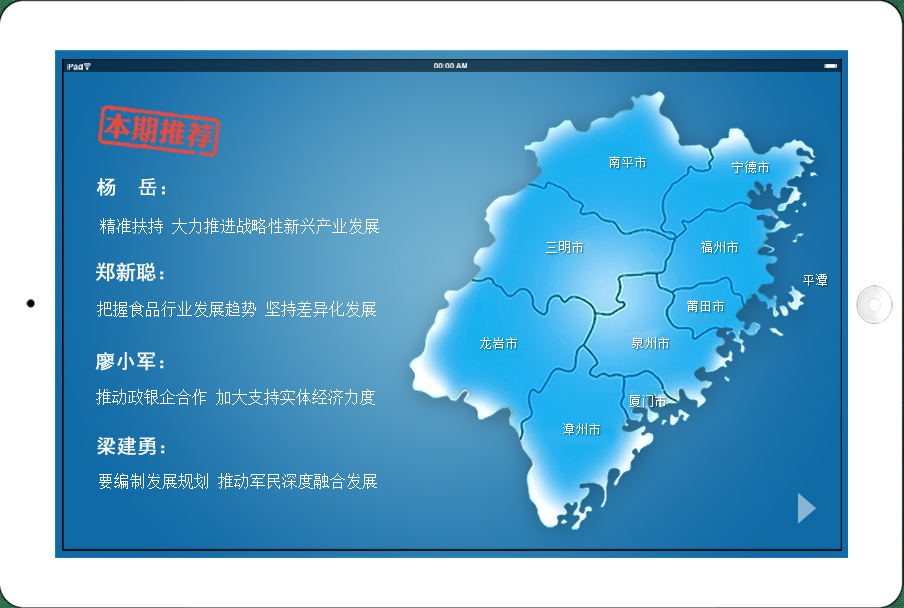 iPad
00:00 AM

本期推荐

杨 岳：

精准扶持 大力推进战略性新兴产业发展

郑新聪：

把握食品行业发展趋势 坚持差异化发展

廖小军：

推动政银企合作 加大支持实体经济力度

梁建勇：

要编制发展规划 推动军民深度融合发展

南平市
宁德市
三明市
福州市
平潭
莆田市
龙岩市
泉州市
厦门市
漳州市